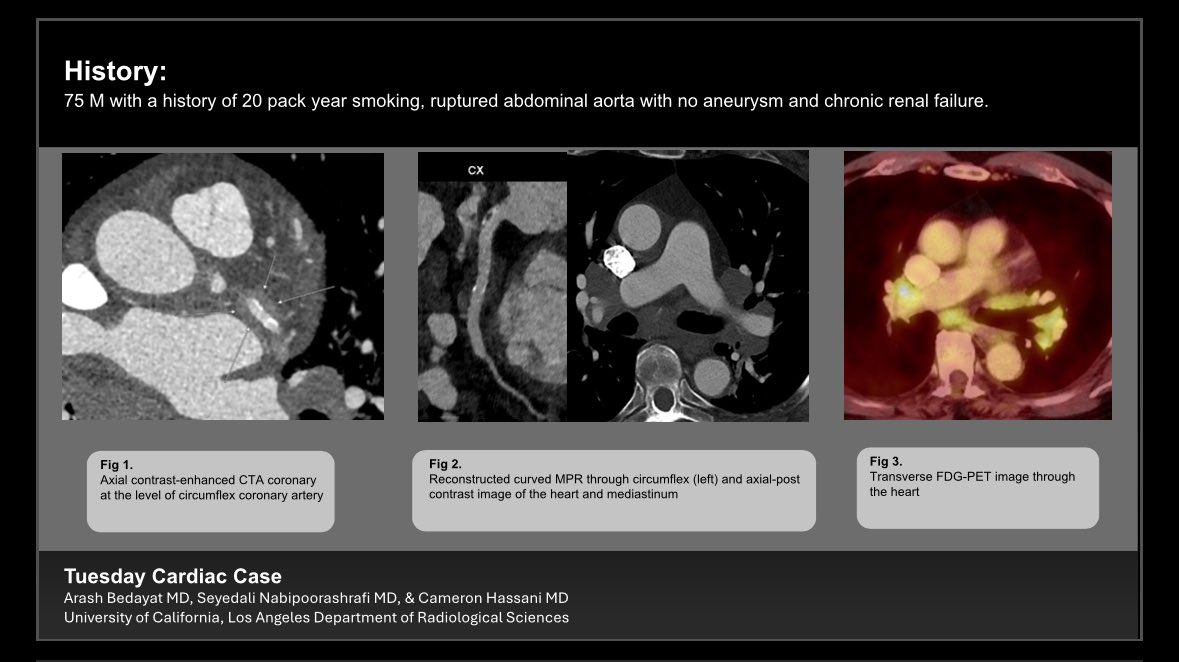 History:
75 M with a history of 20 pack year smoking, ruptured abdominal aorta with no aneurysm and chronic renal failure.

CX

Fig 1.
Axial contrast-enhanced CTA coronary at the level of circumflex coronary artery

Fig 2.
Reconstructed curved MPR through circumflex (left) and axial-post contrast image of the heart and mediastinum

Fig 3.
Transverse FDG-PET image through the heart

Tuesday Cardiac Case
Arash Bedayat MD, Seyedali Nabipoorashrafi MD, & Cameron Hassani MD
University of California, Los Angeles Department of Radiological Sciences